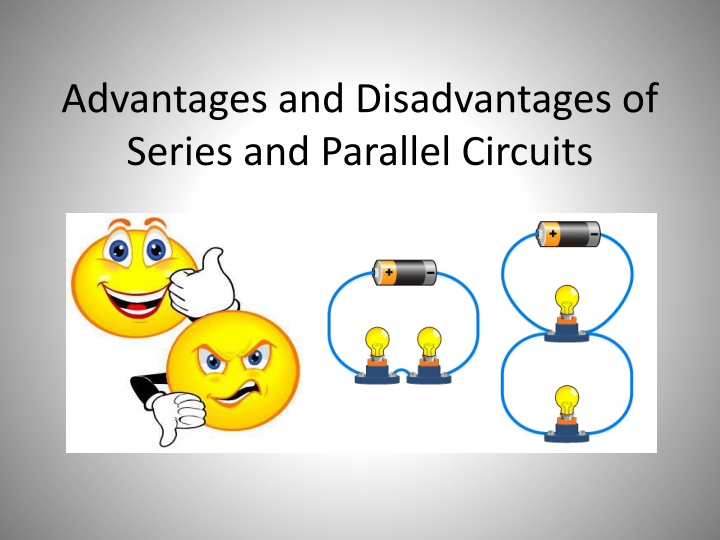 Advantages and Disadvantages of Series and Parallel Circuits

+ -

+ -